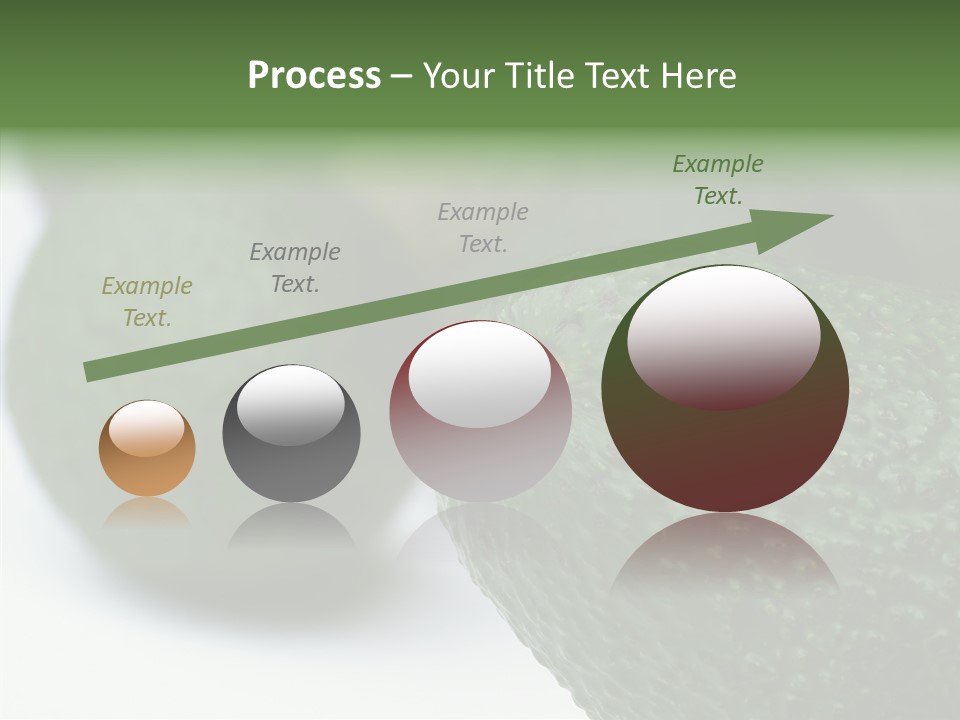 Process – Your Title Text Here

Example Text.

Example Text.

Example Text.

Example Text.